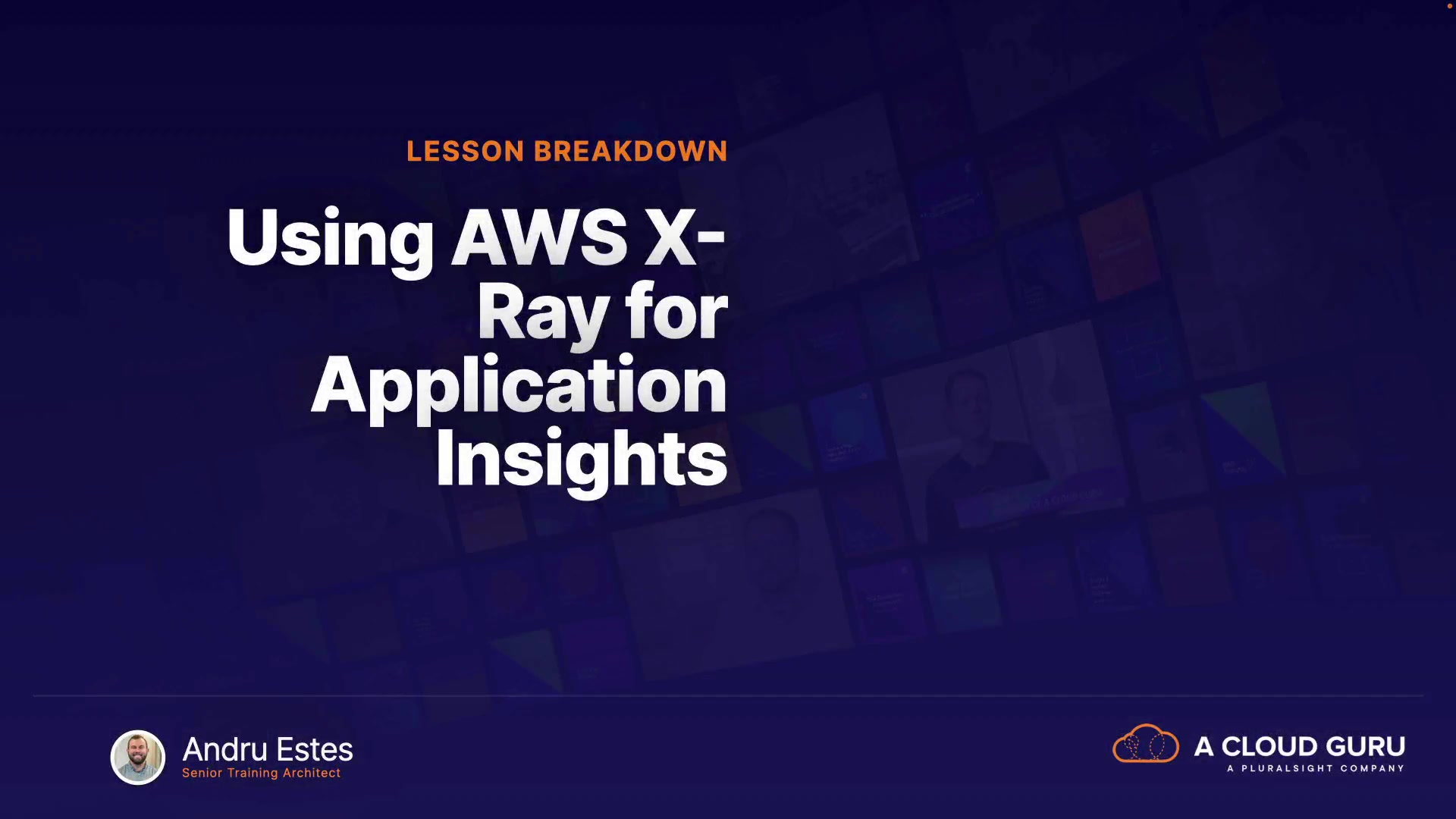 LESSON BREAKDOWN

Using AWS X-Ray for Application Insights

Andru Estes
Senior Training Architect

A CLOUD GURU
A PLURALSIGHT COMPANY